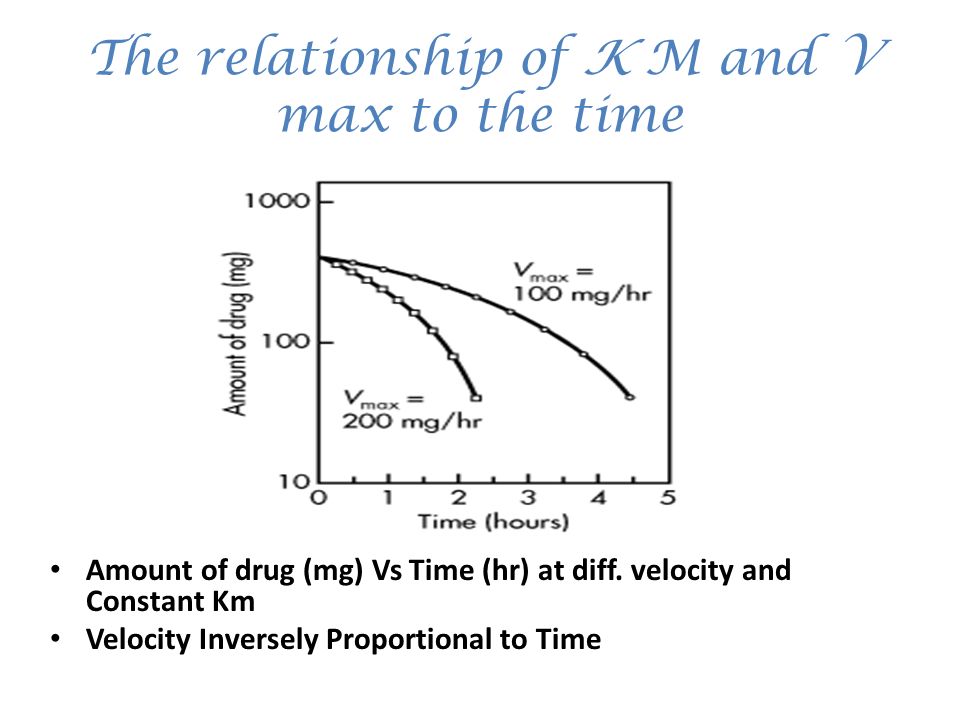 The relationship of K M and V max to the time

1000
100
10
Amount of drug (mg)
$V_{max}$ = 100 mg/hr
$V_{max}$ = 200 mg/hr
0 1 2 3 4 5
Time (hours)

• Amount of drug (mg) Vs Time (hr) at diff. velocity and Constant Km
• Velocity Inversely Proportional to Time